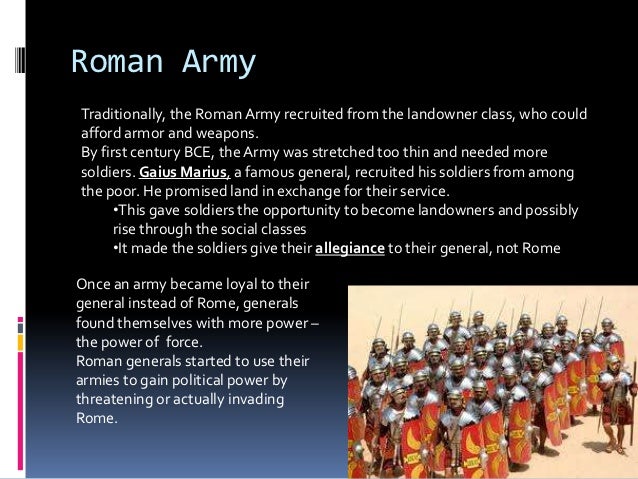 Roman Army

Traditionally, the Roman Army recruited from the landowner class, who could afford armor and weapons.
By first century BCE, the Army was stretched too thin and needed more soldiers. Gaius Marius, a famous general, recruited his soldiers from among the poor. He promised land in exchange for their service.
•This gave soldiers the opportunity to become landowners and possibly rise through the social classes
•It made the soldiers give their allegiance to their general, not Rome

Once an army became loyal to their general instead of Rome, generals found themselves with more power – the power of force.
Roman generals started to use their armies to gain political power by threatening or actually invading Rome.